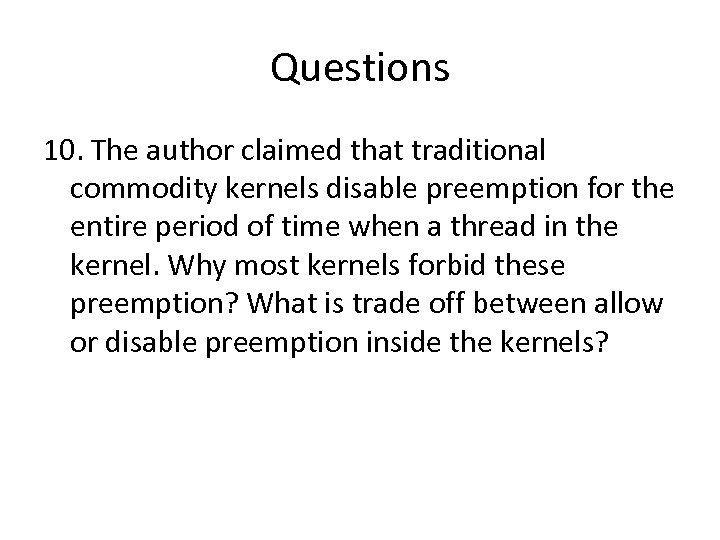 Questions

10. The author claimed that traditional commodity kernels disable preemption for the entire period of time when a thread in the kernel. Why most kernels forbid these preemption? What is trade off between allow or disable preemption inside the kernels?